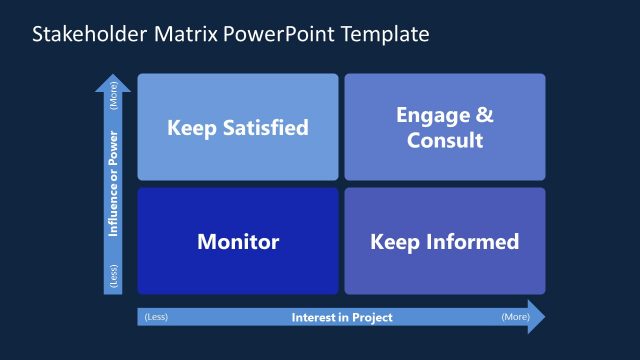 Stakeholder Matrix PowerPoint Template

(More)
Influence or Power
(Less)

Keep Satisfied

Engage & Consult

Monitor

Keep Informed

(Less)
Interest in Project
(More)